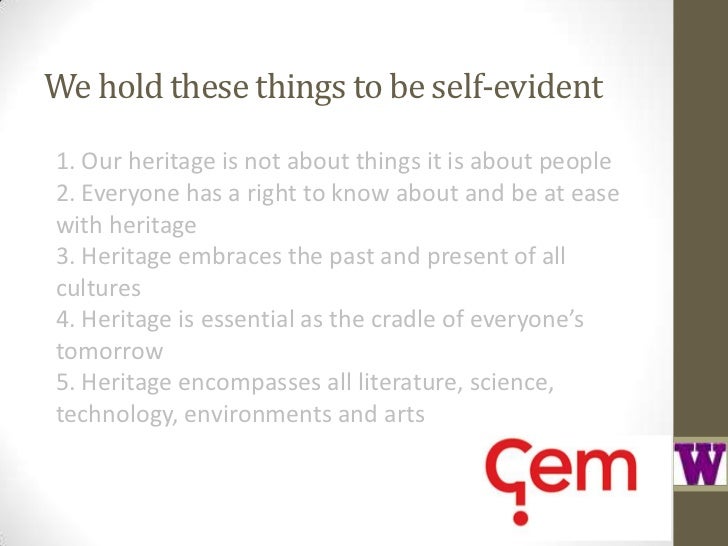 We hold these things to be self-evident

1. Our heritage is not about things it is about people
2. Everyone has a right to know about and be at ease with heritage
3. Heritage embraces the past and present of all cultures
4. Heritage is essential as the cradle of everyone's tomorrow
5. Heritage encompasses all literature, science, technology, environments and arts

Çem

W